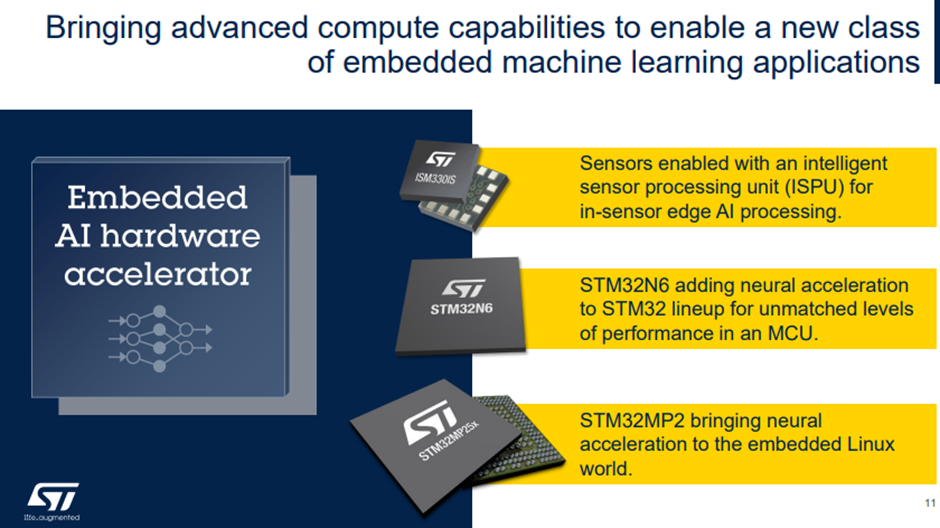 Bringing advanced compute capabilities to enable a new class of embedded machine learning applications

Embedded AI hardware accelerator

ST
ISM330IS

Sensors enabled with an intelligent sensor processing unit (ISPU) for in-sensor edge AI processing.

ST
STM32N6

STM32N6 adding neural acceleration to STM32 lineup for unmatched levels of performance in an MCU.

ST
STM32MP25x

STM32MP2 bringing neural acceleration to the embedded Linux world.

ST
life.augmented

11